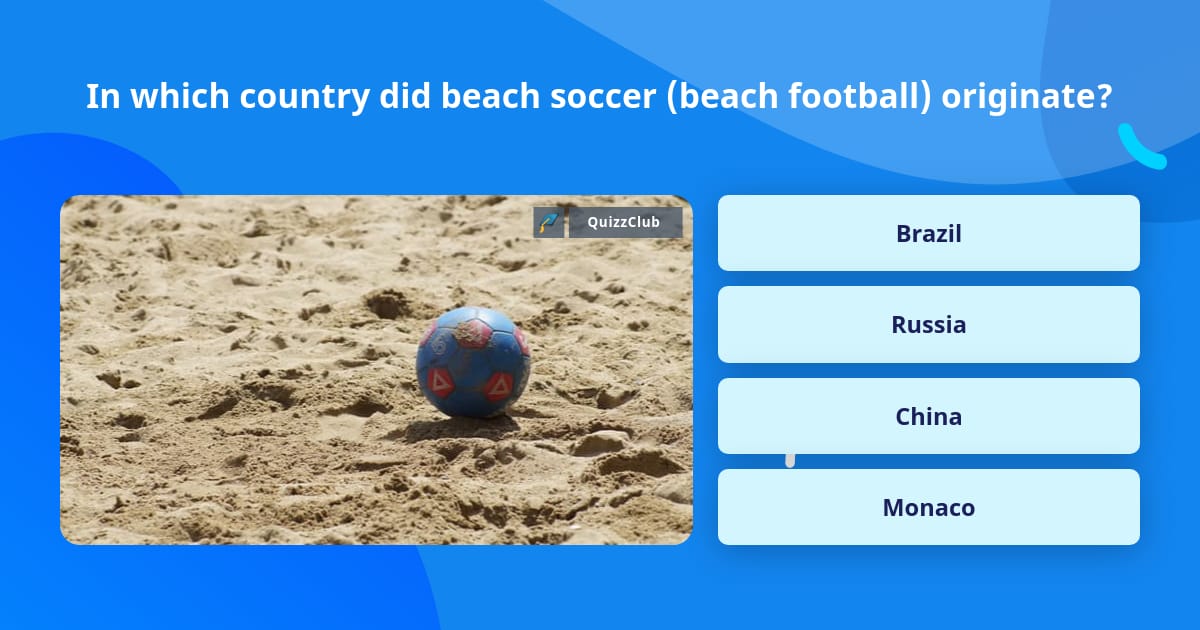 In which country did beach soccer (beach football) originate?

QuizzClub

Brazil

Russia

China

Monaco